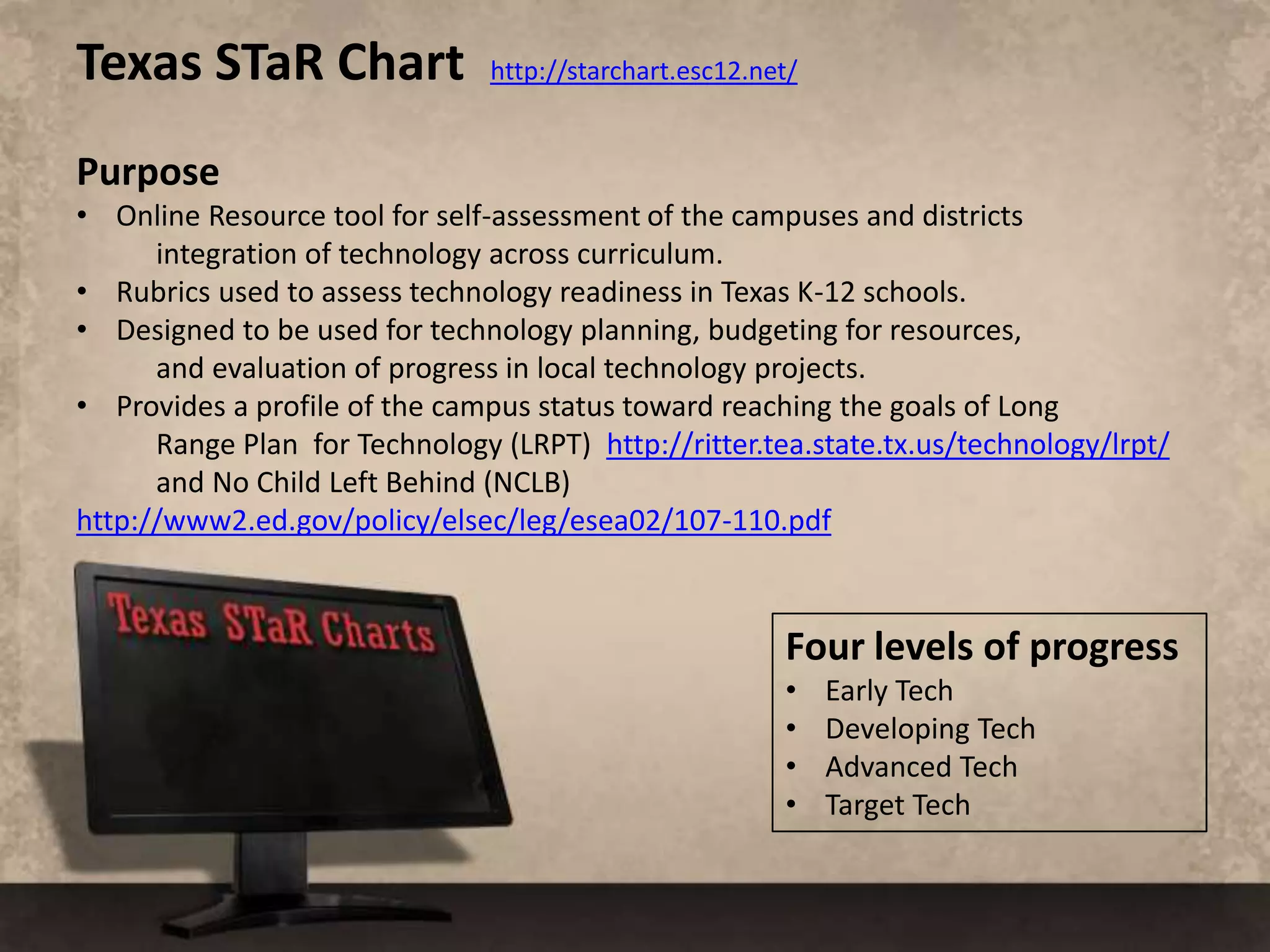 Texas STaR Chart http://starchart.esc12.net/

Purpose
• Online Resource tool for self-assessment of the campuses and districts integration of technology across curriculum.
• Rubrics used to assess technology readiness in Texas K-12 schools.
• Designed to be used for technology planning, budgeting for resources, and evaluation of progress in local technology projects.
• Provides a profile of the campus status toward reaching the goals of Long Range Plan for Technology (LRPT) http://ritter.tea.state.tx.us/technology/lrpt/ and No Child Left Behind (NCLB)
http://www2.ed.gov/policy/elsec/leg/esea02/107-110.pdf

Texas STaR Charts

Four levels of progress
• Early Tech
• Developing Tech
• Advanced Tech
• Target Tech